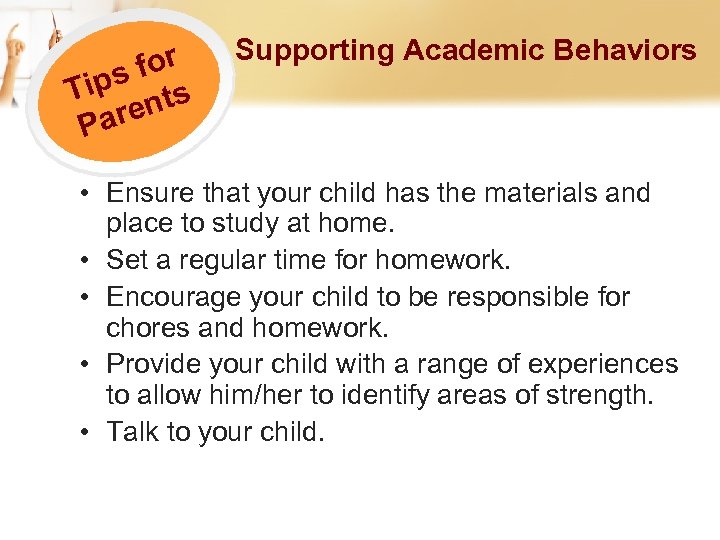 Tips for Parents

Supporting Academic Behaviors

• Ensure that your child has the materials and place to study at home.
• Set a regular time for homework.
• Encourage your child to be responsible for chores and homework.
• Provide your child with a range of experiences to allow him/her to identify areas of strength.
• Talk to your child.